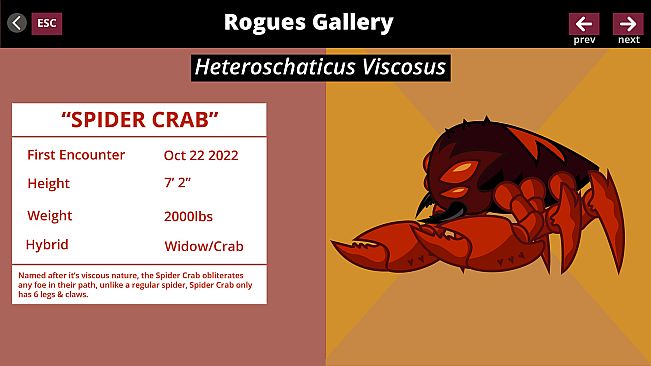 ESC

Rogues Gallery

prev next

Heteroschaticus Viscosus

"SPIDER CRAB"

| First Encounter | Oct 22 2022 |
|---|---|
| Height | 7' 2" |
| Weight | 2000lbs |
| Hybrid | Widow/Crab |

Named after it's viscous nature, the Spider Crab obliterates any foe in their path, unlike a regular spider, Spider Crab only has 6 legs & claws.